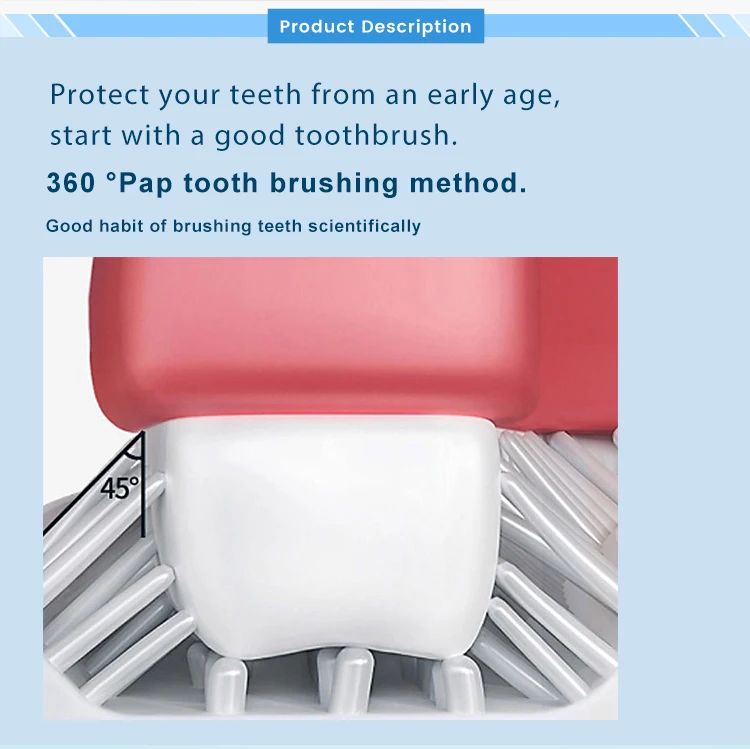 Product Description

Protect your teeth from an early age, start with a good toothbrush.

360 °Pap tooth brushing method.

Good habit of brushing teeth scientifically

45°